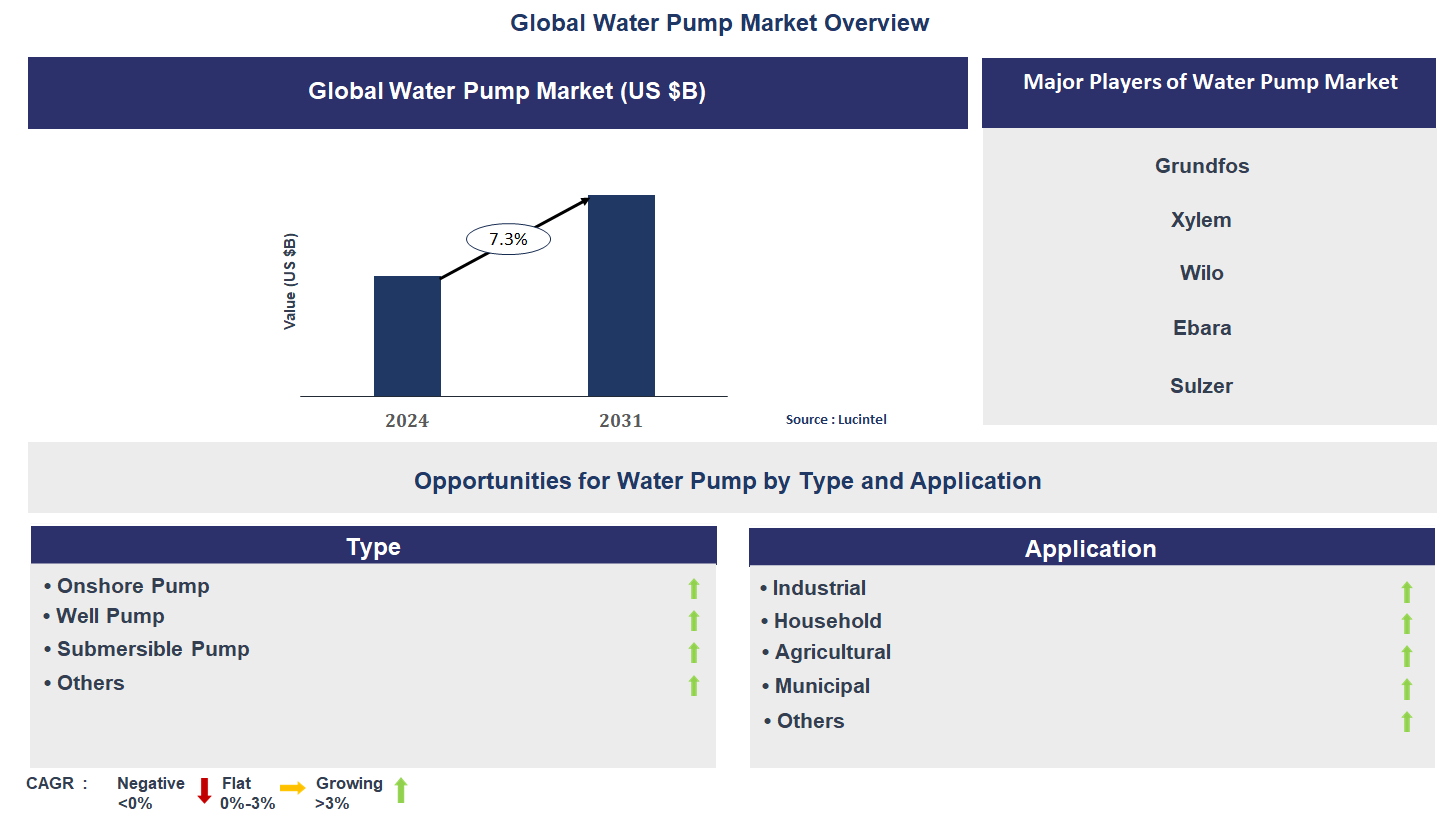 Global Water Pump Market Overview

Global Water Pump Market (US $B)

Value (US $B)

7.3%

2024

2031

Source : Lucintel

Major Players of Water Pump Market

Grundfos

Xylem

Wilo

Ebara

Sulzer

Opportunities for Water Pump by Type and Application

Type

• Onshore Pump
• Well Pump
• Submersible Pump
• Others

Application

• Industrial
• Household
• Agricultural
• Municipal
• Others

CAGR : Negative <0% Flat 0%-3% Growing >3%